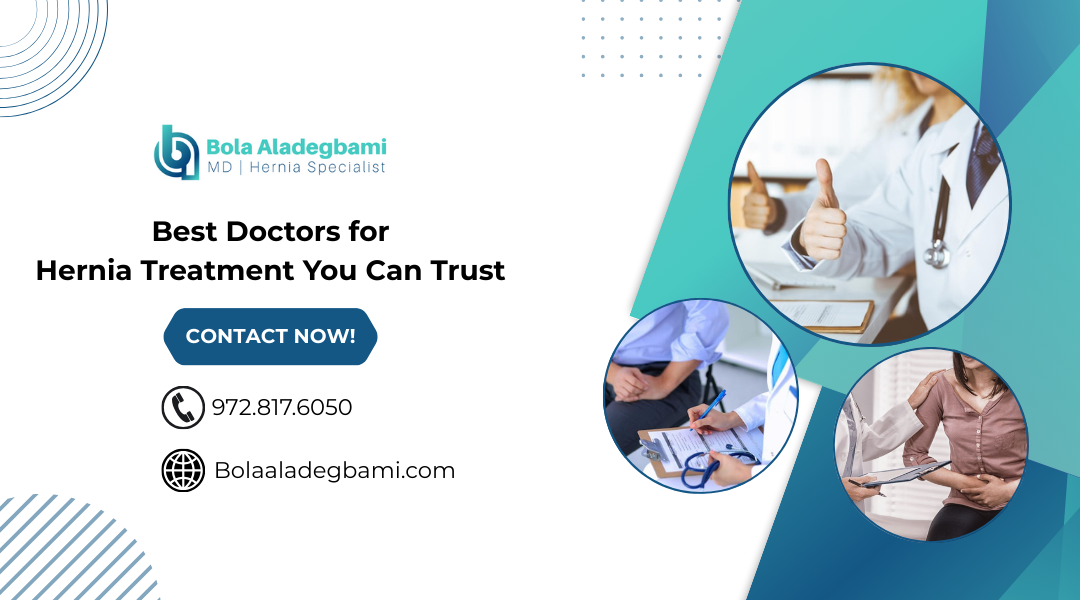 Bola Aladegbami
MD | Hernia Specialist

Best Doctors for
Hernia Treatment You Can Trust

CONTACT NOW!

972.817.6050

Bolaaladegbami.com